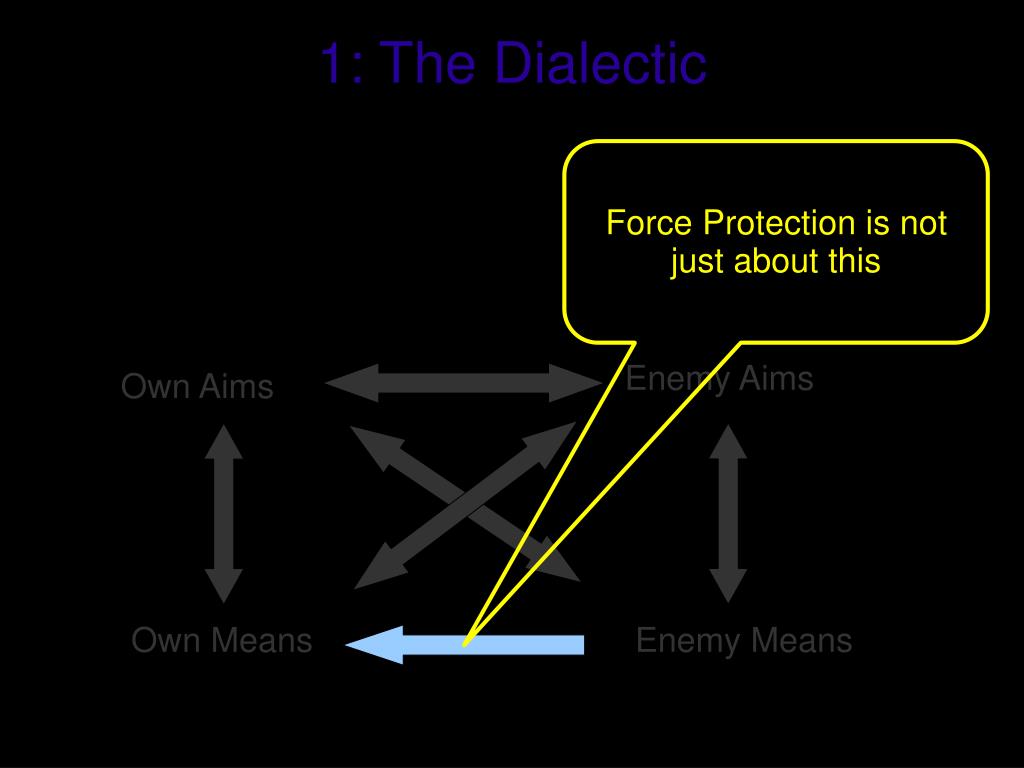 1: The Dialectic

Force Protection is not just about this

Own Aims

Enemy Aims

Own Means

Enemy Means